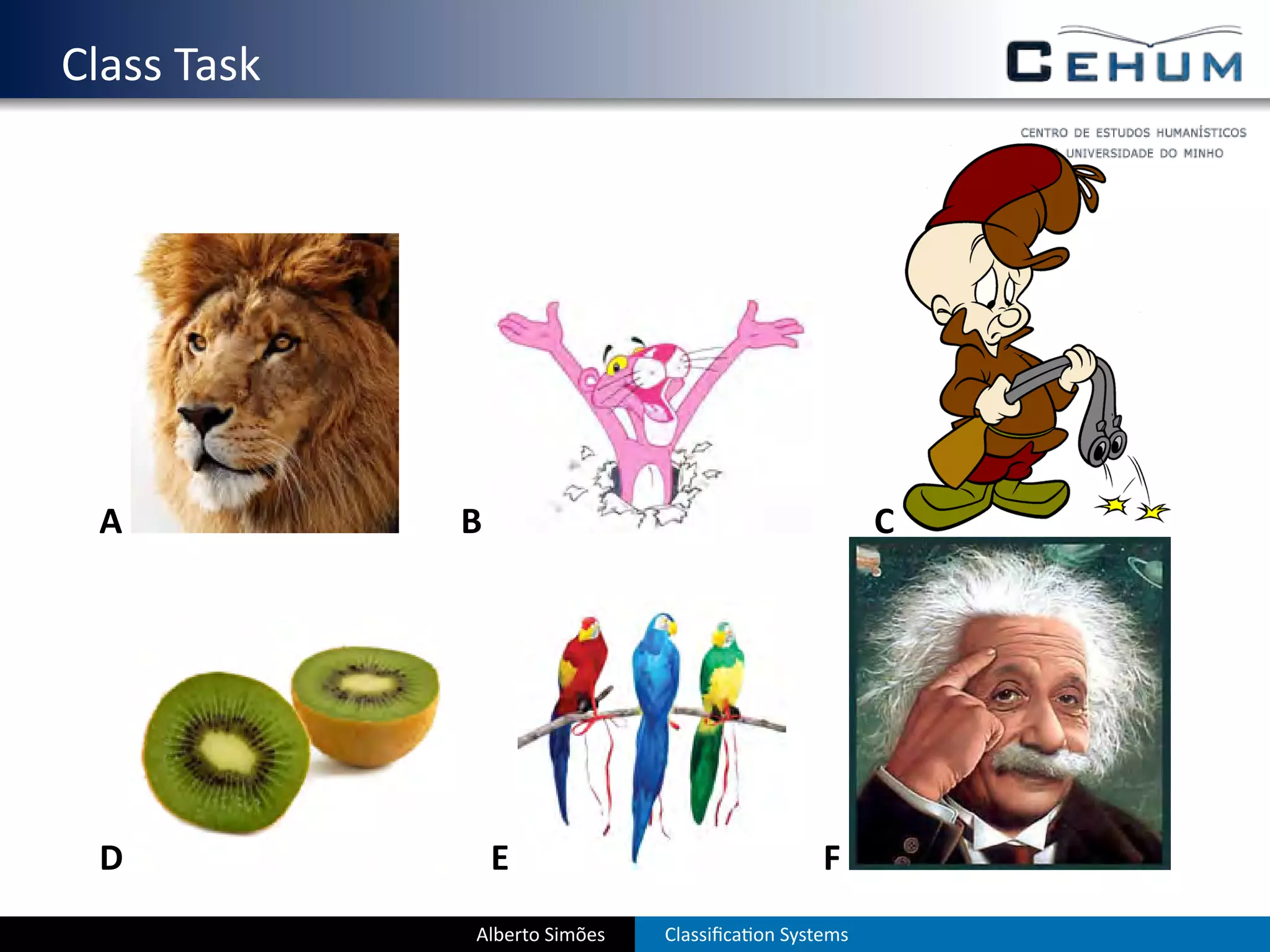 Class Task

CEHUM

CENTRO DE ESTUDOS HUMANÍSTICOS
UNIVERSIDADE DO MINHO

A

B

C

D

E

F

Alberto Simões

Classification Systems